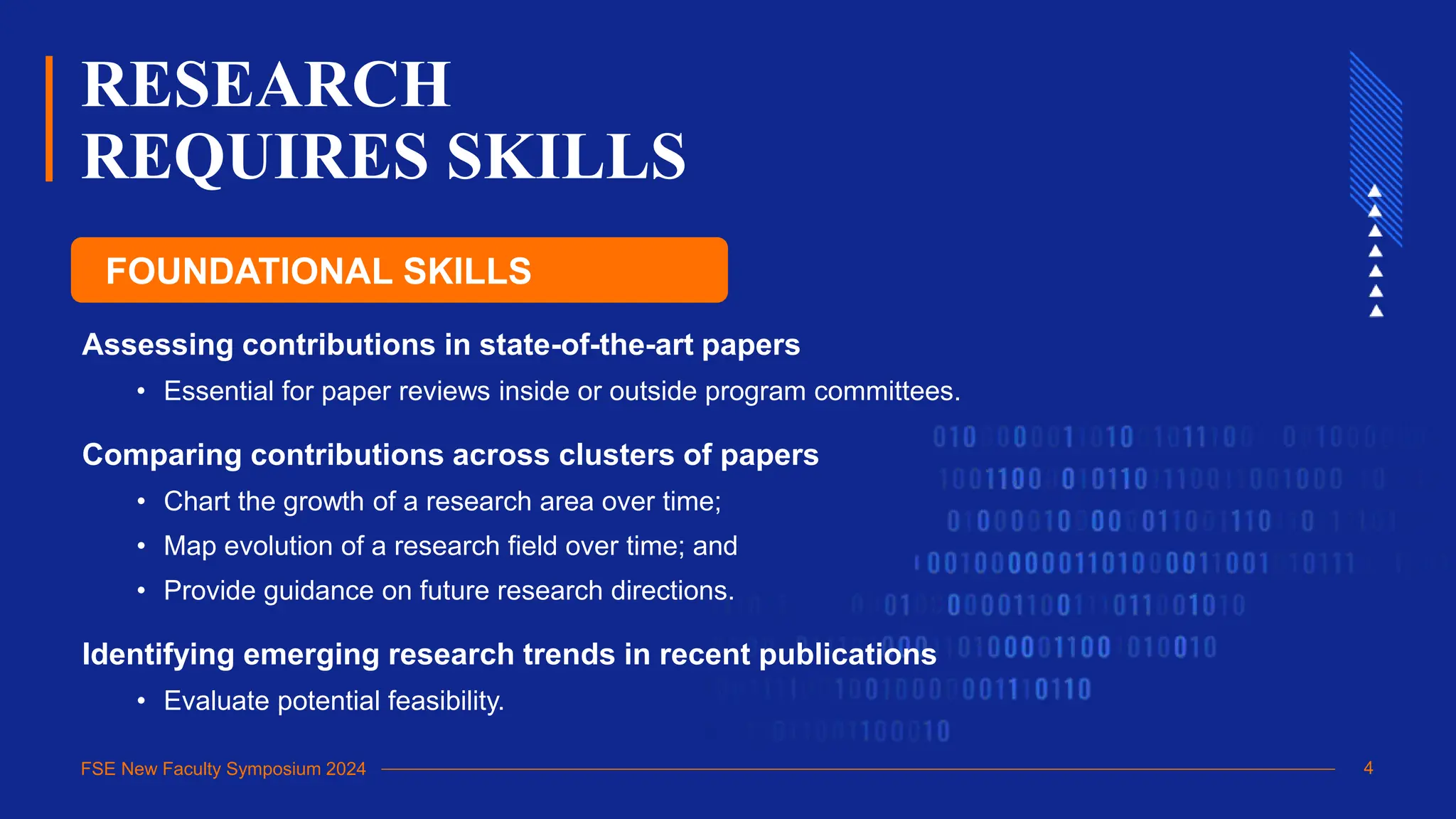 RESEARCH REQUIRES SKILLS

FOUNDATIONAL SKILLS

Assessing contributions in state-of-the-art papers

• Essential for paper reviews inside or outside program committees.

Comparing contributions across clusters of papers

• Chart the growth of a research area over time;
• Map evolution of a research field over time; and
• Provide guidance on future research directions.

Identifying emerging research trends in recent publications

• Evaluate potential feasibility.

FSE New Faculty Symposium 2024

4